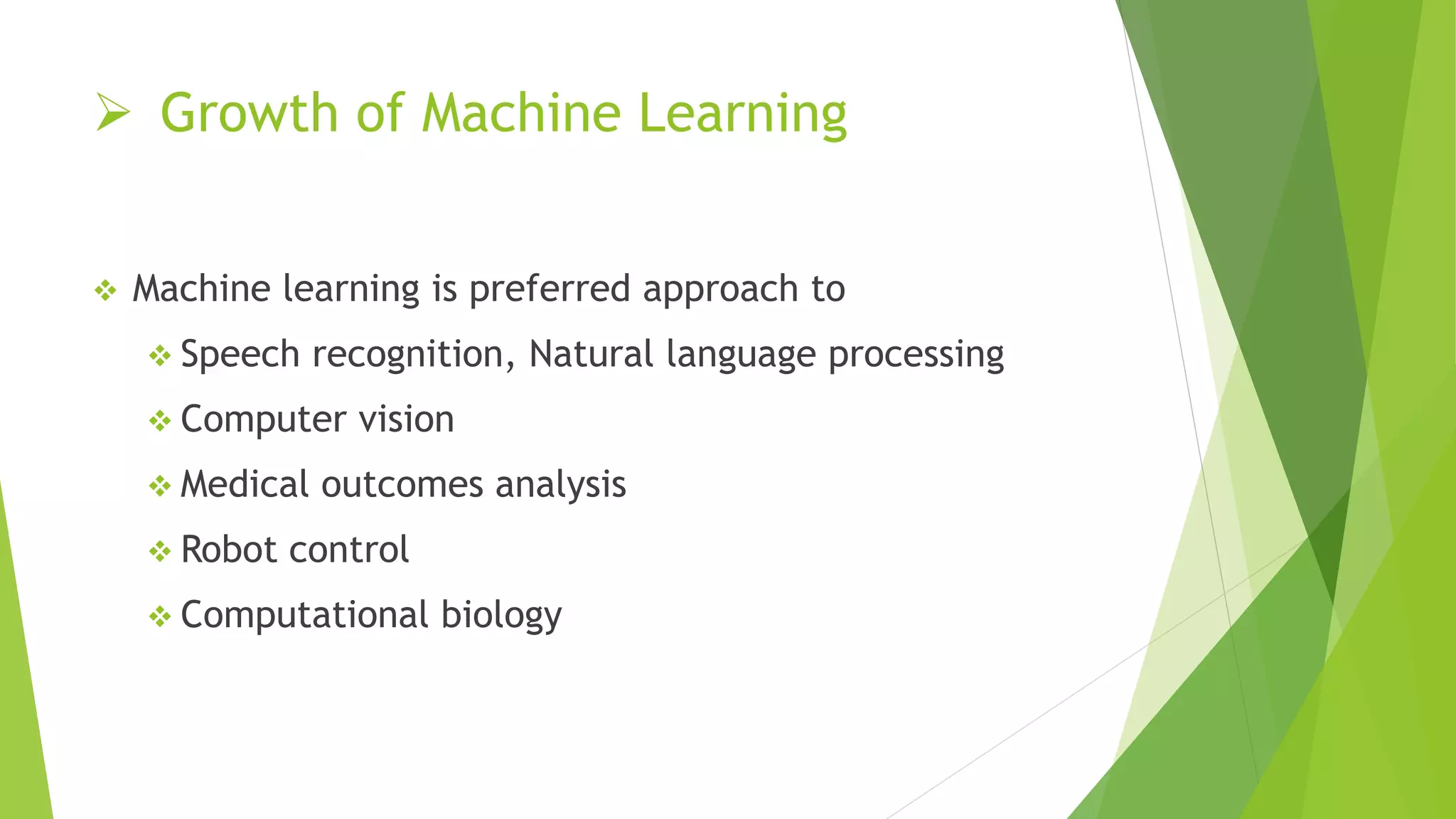 ➢ Growth of Machine Learning

❖ Machine learning is preferred approach to

❖ Speech recognition, Natural language processing

❖ Computer vision

❖ Medical outcomes analysis

❖ Robot control

❖ Computational biology